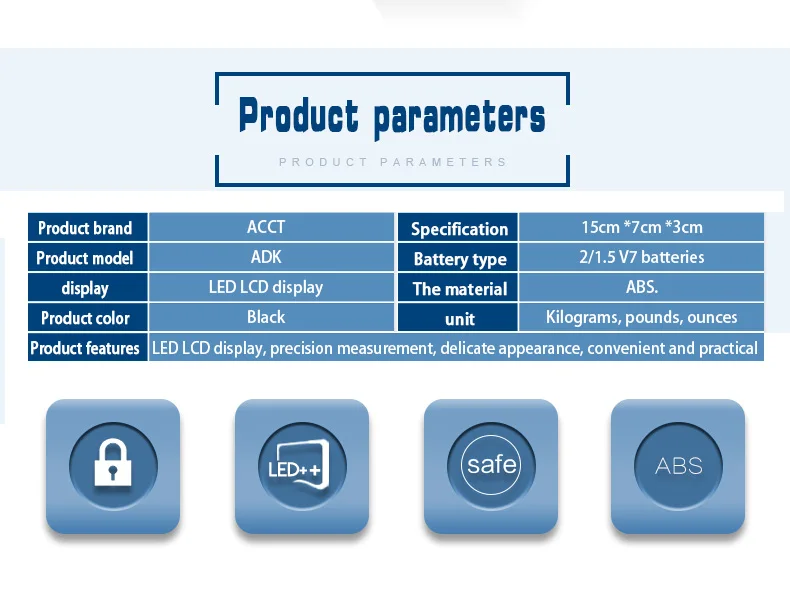 Product parameters

PRODUCT PARAMETERS

| Product brand | ACCT | Specification | 15cm *7cm *3cm |
|---|---|---|---|
| Product model | ADK | Battery type | 2/1.5 V7 batteries |
| display | LED LCD display | The material | ABS. |
| Product color | Black | unit | Kilograms, pounds, ounces |
| Product features | LED LCD display, precision measurement, delicate appearance, convenient and practical | | |

LED++

safe

ABS